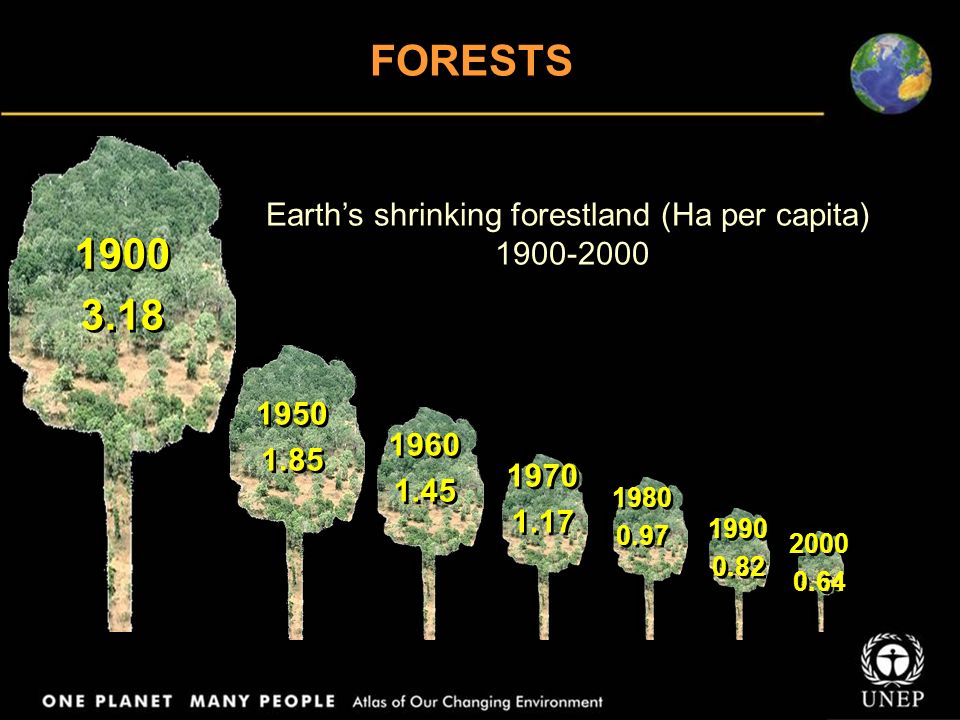 FORESTS

Earth's shrinking forestland (Ha per capita)
1900-2000

1900
3.18

1950
1.85

1960
1.45

1970
1.17

1980
0.97

1990
0.82

2000
0.64

ONE PLANET MANY PEOPLE Atlas of Our Changing Environment

UNEP